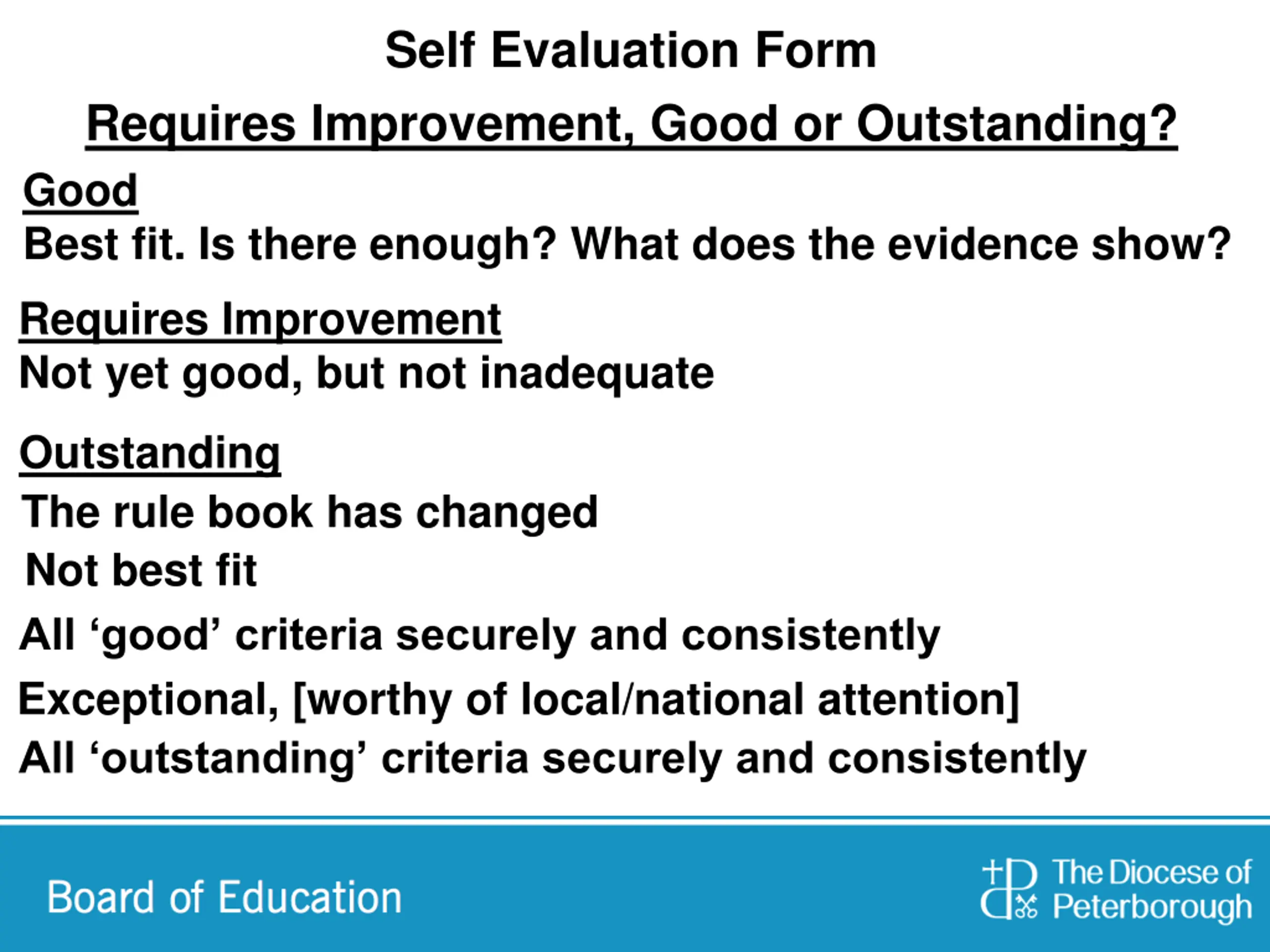 Self Evaluation Form

Requires Improvement, Good or Outstanding?

Good

Best fit. Is there enough? What does the evidence show?

Requires Improvement

Not yet good, but not inadequate

Outstanding

The rule book has changed

Not best fit

All ‘good’ criteria securely and consistently

Exceptional, [worthy of local/national attention]

All ‘outstanding’ criteria securely and consistently

Board of Education

The Diocese of Peterborough